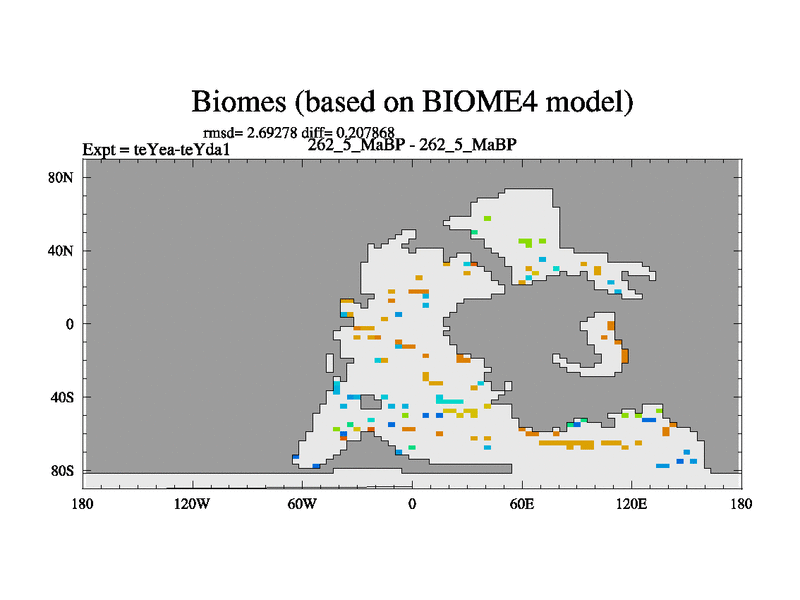 Biomes (based on BIOME4 model)

rmsd= 2.69278 diff= 0.207868
Expt = teYea-teYda1
262_5_MaBP - 262_5_MaBP

80N
40N
0
40S
80S

180
120W
60W
0
60E
120E
180